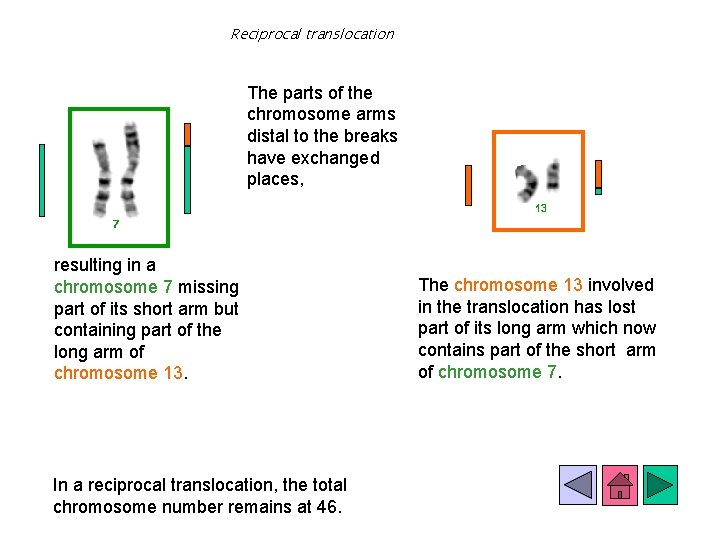 Reciprocal translocation

The parts of the chromosome arms distal to the breaks have exchanged places,

7

13

resulting in a chromosome 7 missing part of its short arm but containing part of the long arm of chromosome 13.

The chromosome 13 involved in the translocation has lost part of its long arm which now contains part of the short arm of chromosome 7.

In a reciprocal translocation, the total chromosome number remains at 46.